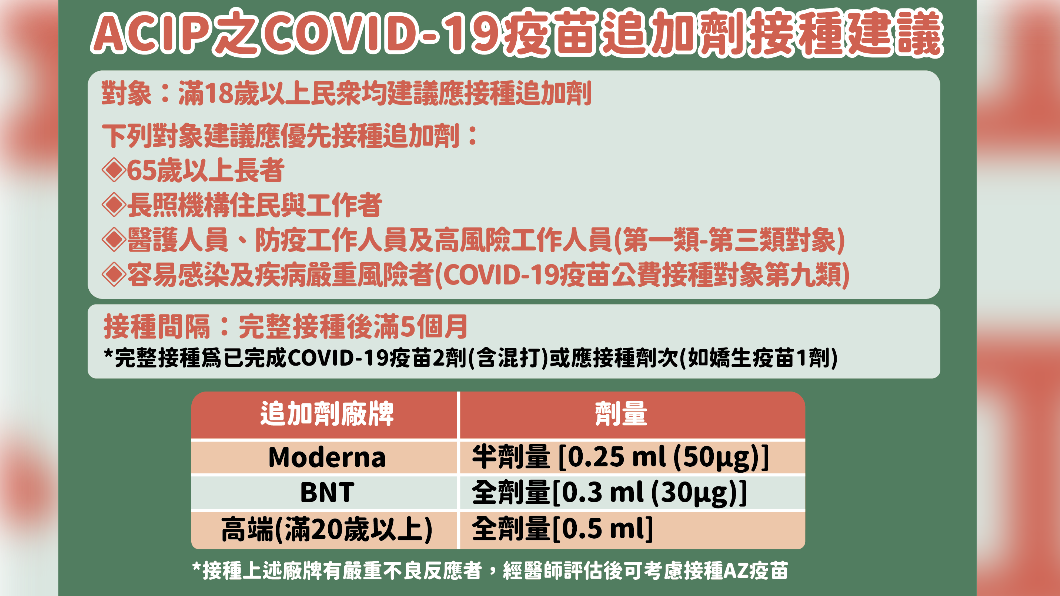 ACIP之COVID-19疫苗追加劑接種建議

對象：滿18歲以上民衆均建議應接種追加劑

下列對象建議應優先接種追加劑：
◈65歲以上長者
◈長照機構住民與工作者
◈醫護人員、防疫工作人員及高風險工作人員(第一類-第三類對象)
◈容易感染及疾病嚴重風險者(COVID-19疫苗公費接種對象第九類)

接種間隔：完整接種後滿5個月
*完整接種爲已完成COVID-19疫苗2劑(含混打)或應接種劑次(如嬌生疫苗1劑)

| 追加劑廠牌 | 劑量 |
|---|---|
| Moderna | 半劑量 [0.25 ml (50μg)] |
| BNT | 全劑量[0.3 ml (30μg)] |
| 高端(滿20歲以上) | 全劑量[0.5 ml] |

*接種上述廠牌有嚴重不良反應者，經醫師評估後可考慮接種AZ疫苗